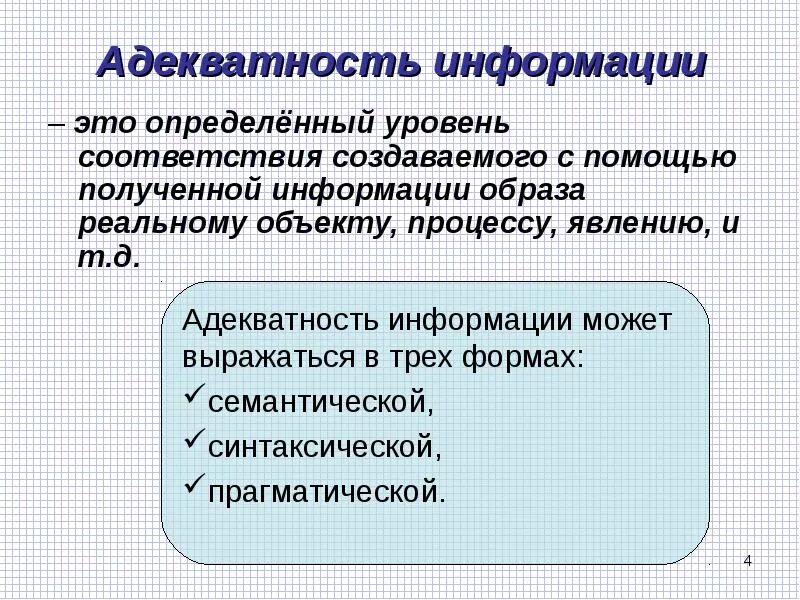 Адекватность информации

– это определённый уровень соответствия создаваемого с помощью полученной информации образа реальному объекту, процессу, явлению, и т.д.

Адекватность информации может выражаться в трех формах:
✓семантической,
✓синтаксической,
✓прагматической.

4